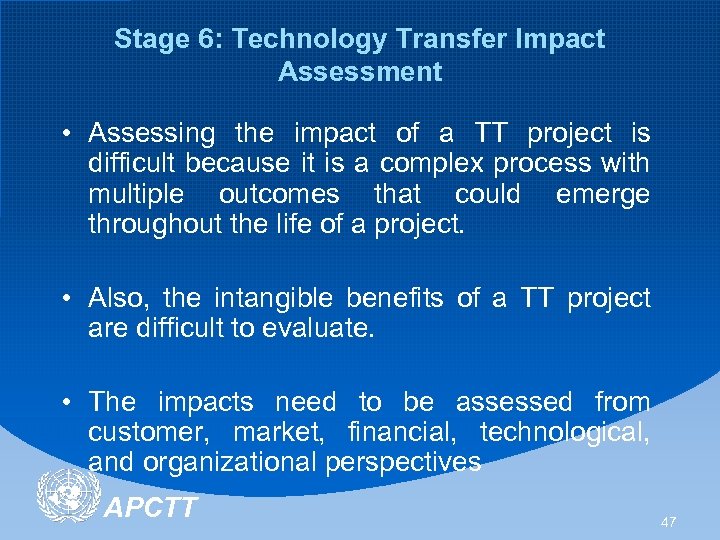 Stage 6: Technology Transfer Impact Assessment

• Assessing the impact of a TT project is difficult because it is a complex process with multiple outcomes that could emerge throughout the life of a project.

• Also, the intangible benefits of a TT project are difficult to evaluate.

• The impacts need to be assessed from customer, market, financial, technological, and organizational perspectives

APCTT

47